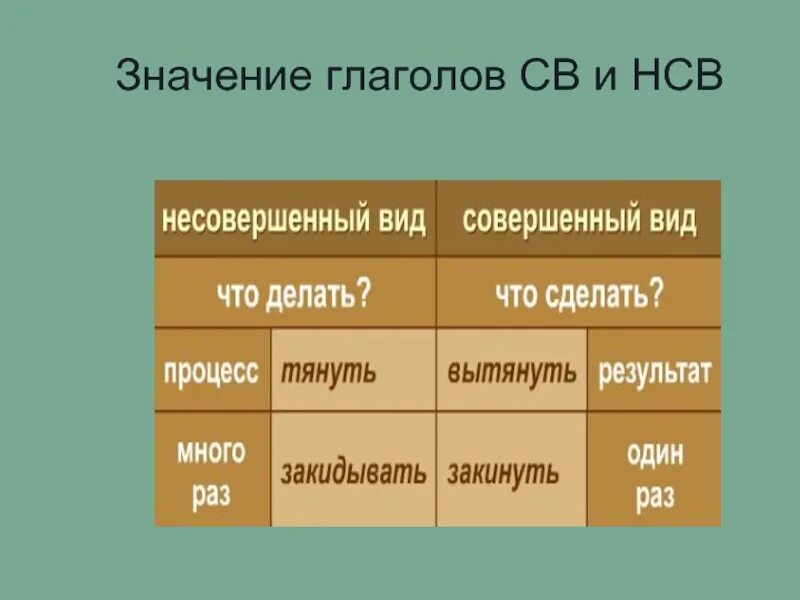 Значение глаголов СВ и НСВ

| несовершенный вид | | совершенный вид | |
|---|---|---|---|
| что делать? | | что сделать? | |
| процесс | тянуть | вытянуть | результат |
| много раз | закидывать | закинуть | один раз |